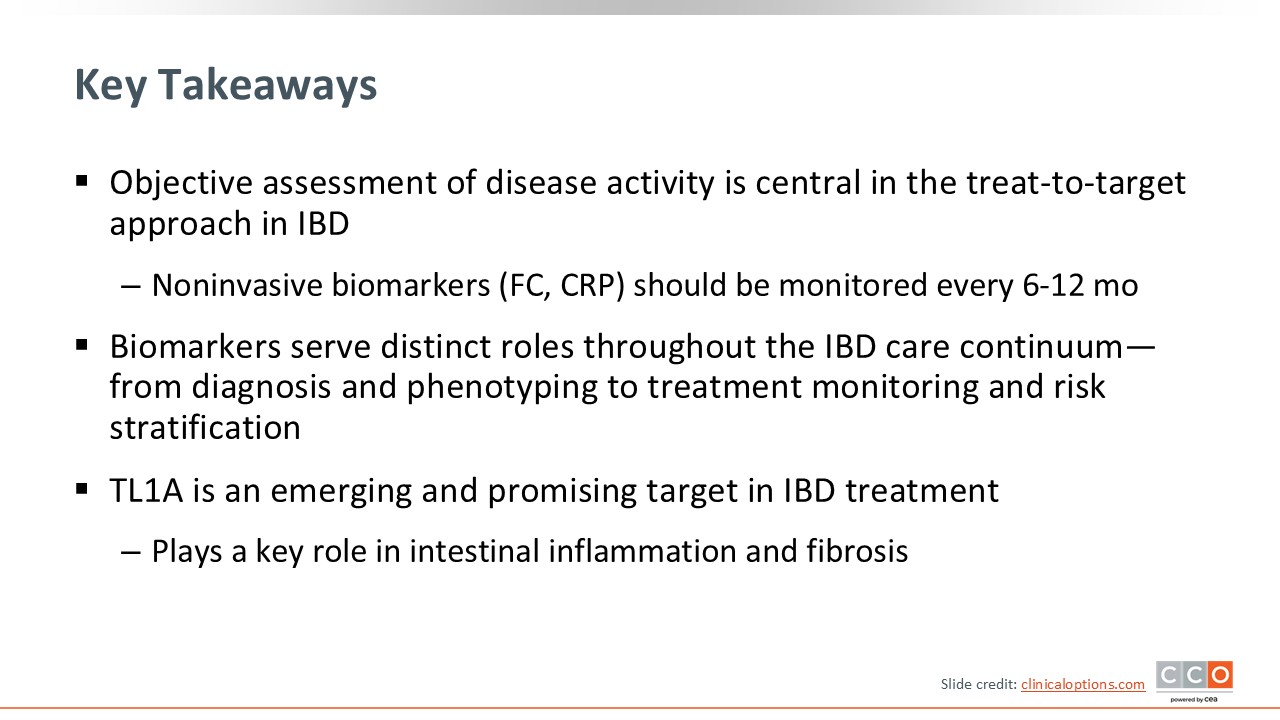 Key Takeaways

▪ Objective assessment of disease activity is central in the treat-to-target approach in IBD

– Noninvasive biomarkers (FC, CRP) should be monitored every 6-12 mo

▪ Biomarkers serve distinct roles throughout the IBD care continuum—from diagnosis and phenotyping to treatment monitoring and risk stratification

▪ TL1A is an emerging and promising target in IBD treatment

– Plays a key role in intestinal inflammation and fibrosis

Slide credit: clinicaloptions.com

CCO
powered by cea